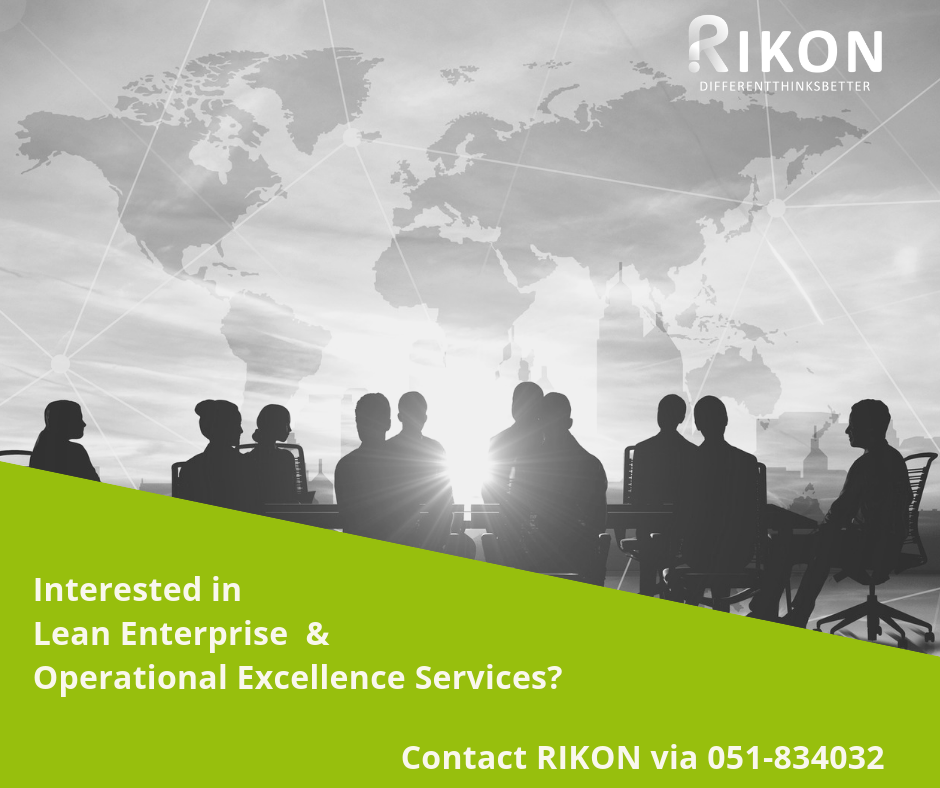 RIKON
DIFFERENTTHINKSBETTER

Interested in
Lean Enterprise &
Operational Excellence Services?

Contact RIKON via 051-834032